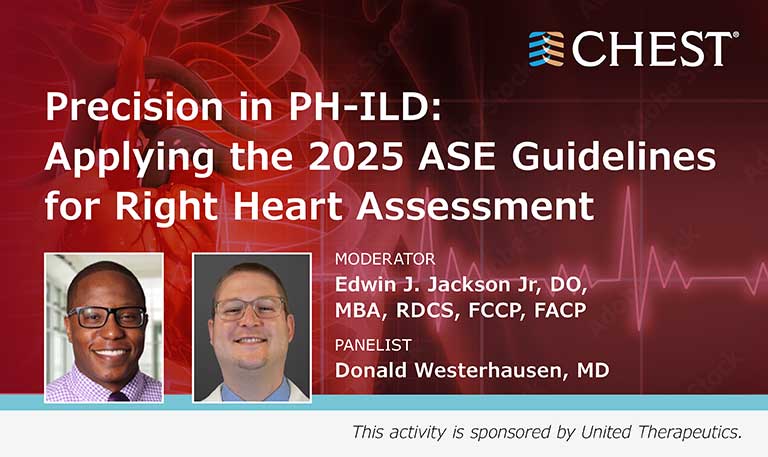 CHEST®

Precision in PH-ILD: Applying the 2025 ASE Guidelines for Right Heart Assessment

MODERATOR
Edwin J. Jackson Jr, DO, MBA, RDCS, FCCP, FACP

PANELIST
Donald Westerhausen, MD

This activity is sponsored by United Therapeutics.